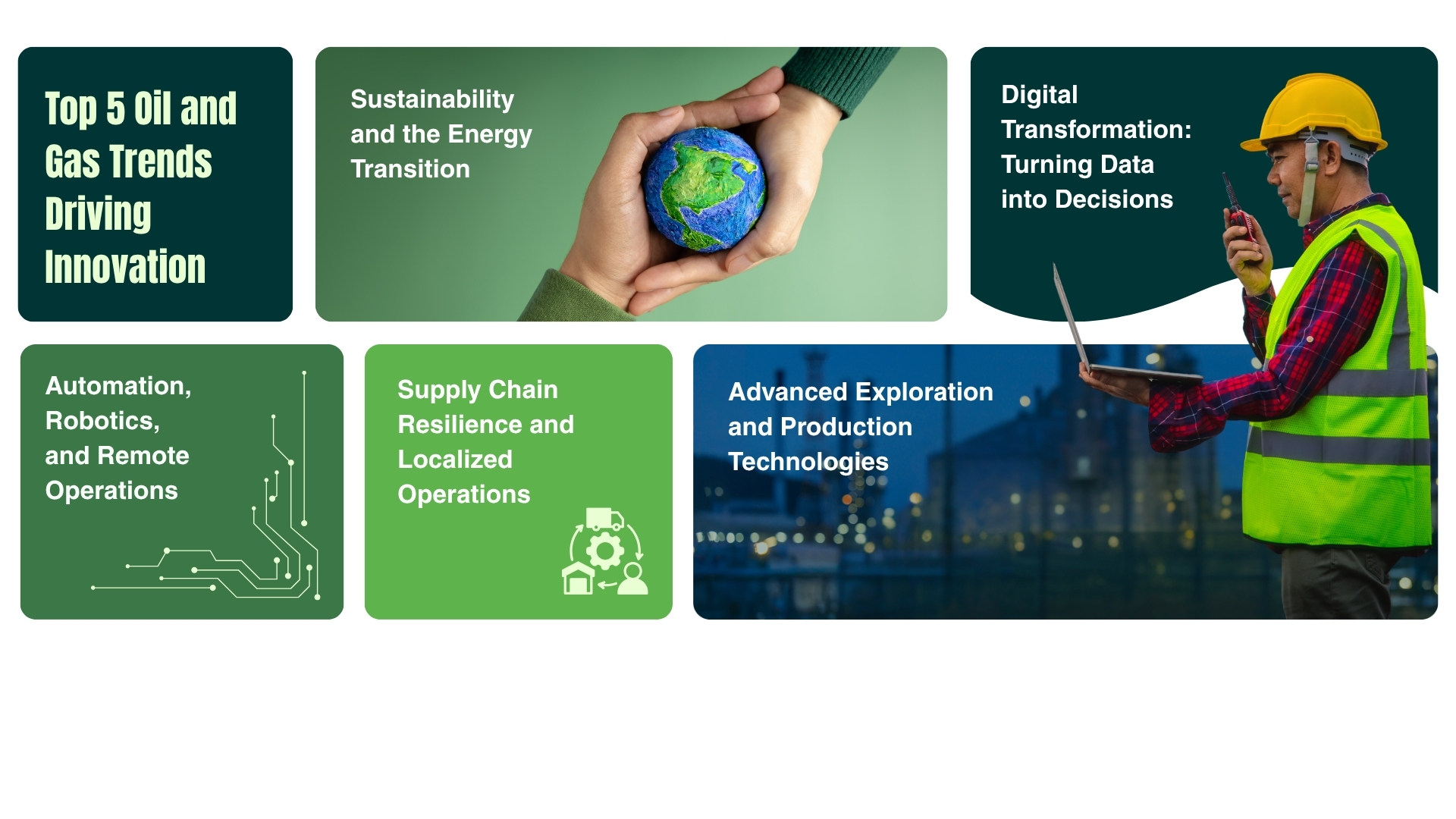 Top 5 Oil and Gas Trends Driving Innovation

Sustainability and the Energy Transition

Digital Transformation: Turning Data into Decisions

Automation, Robotics, and Remote Operations

Supply Chain Resilience and Localized Operations

Advanced Exploration and Production Technologies